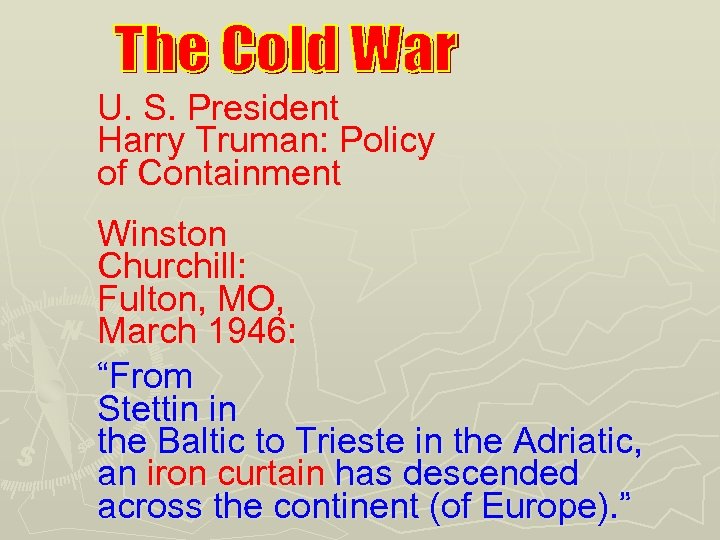 The Cold War

U. S. President Harry Truman: Policy of Containment

Winston Churchill: Fulton, MO, March 1946:

“From Stettin in the Baltic to Trieste in the Adriatic, an iron curtain has descended across the continent (of Europe).”